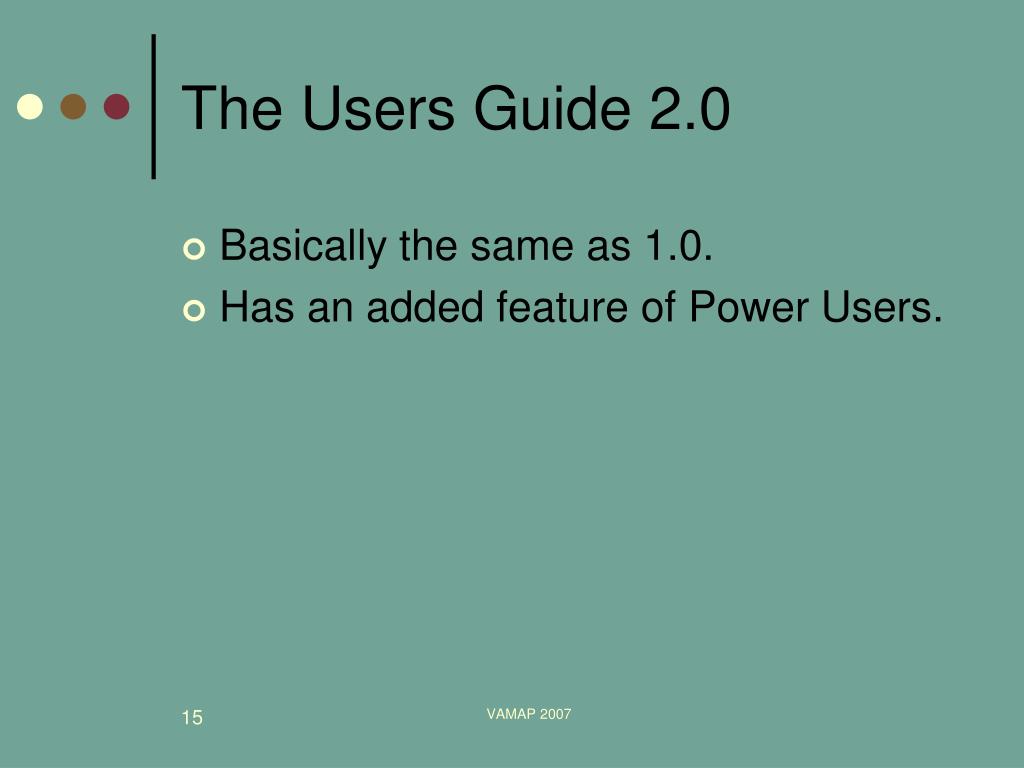 The Users Guide 2.0

Basically the same as 1.0.

Has an added feature of Power Users.

15

VAMAP 2007